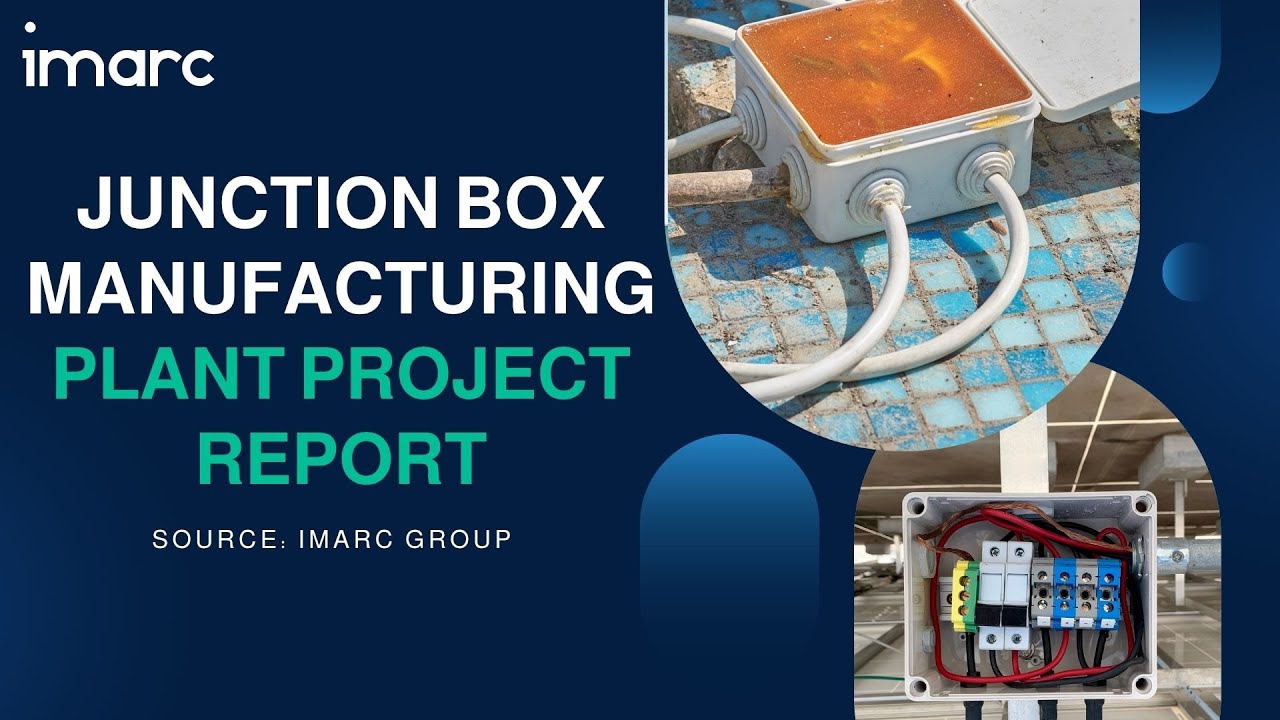 imarc

JUNCTION BOX MANUFACTURING PLANT PROJECT REPORT

SOURCE: IMARC GROUP